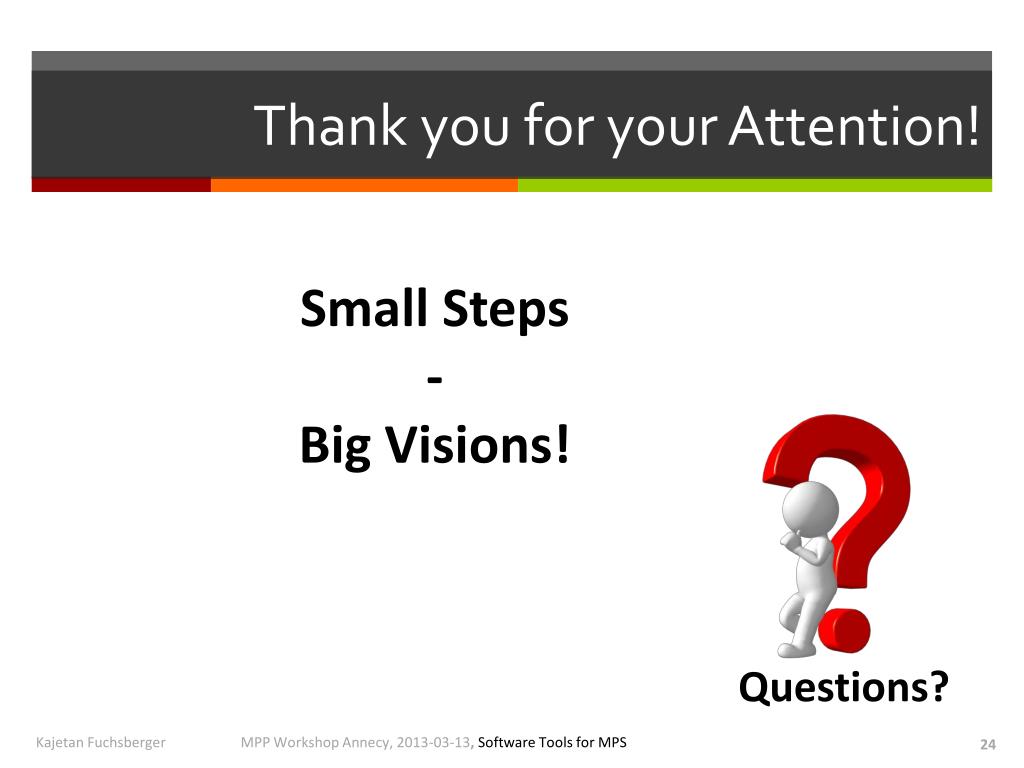 Thank you for your Attention!

Small Steps
-
Big Visions!

Questions?

Kajetan Fuchsberger MPP Workshop Annecy, 2013-03-13, Software Tools for MPS 24